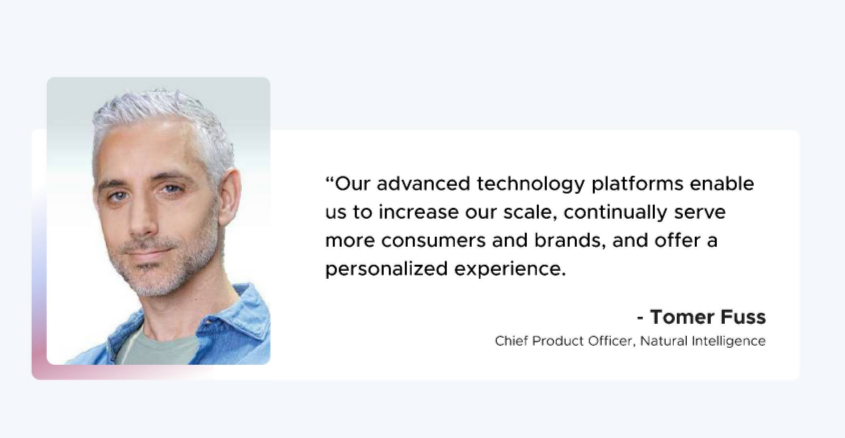 “Our advanced technology platforms enable us to increase our scale, continually serve more consumers and brands, and offer a personalized experience.

- Tomer Fuss

Chief Product Officer, Natural Intelligence